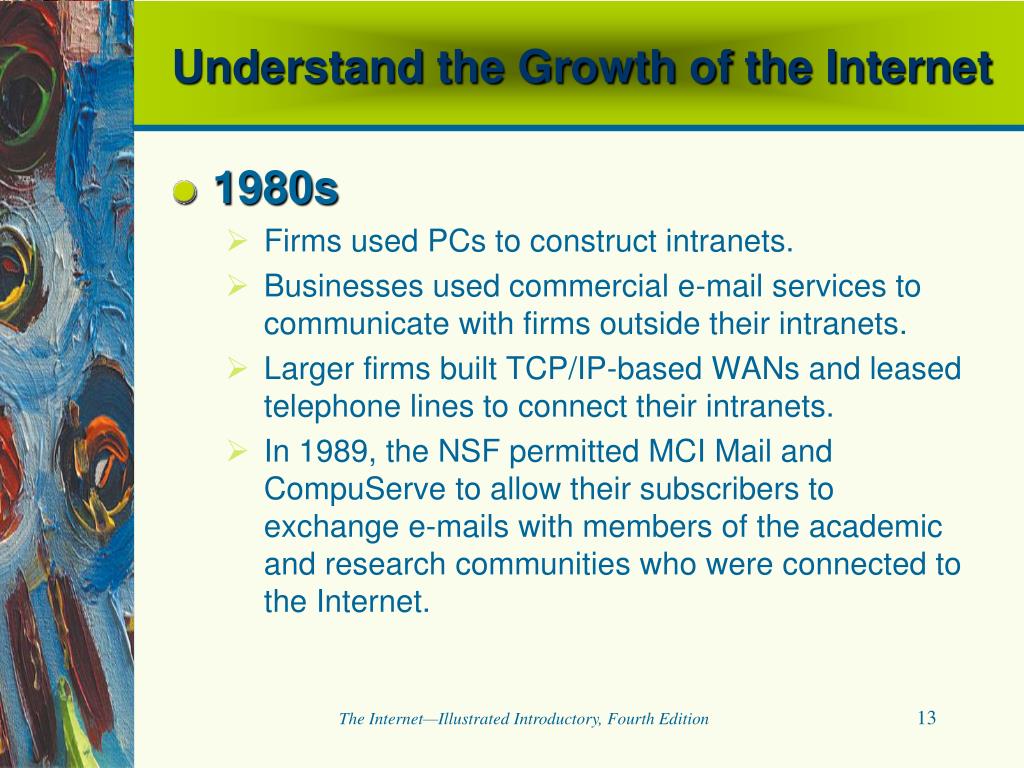 Understand the Growth of the Internet

1980s

Firms used PCs to construct intranets.

Businesses used commercial e-mail services to communicate with firms outside their intranets.

Larger firms built TCP/IP-based WANs and leased telephone lines to connect their intranets.

In 1989, the NSF permitted MCI Mail and CompuServe to allow their subscribers to exchange e-mails with members of the academic and research communities who were connected to the Internet.

The Internet—Illustrated Introductory, Fourth Edition

13